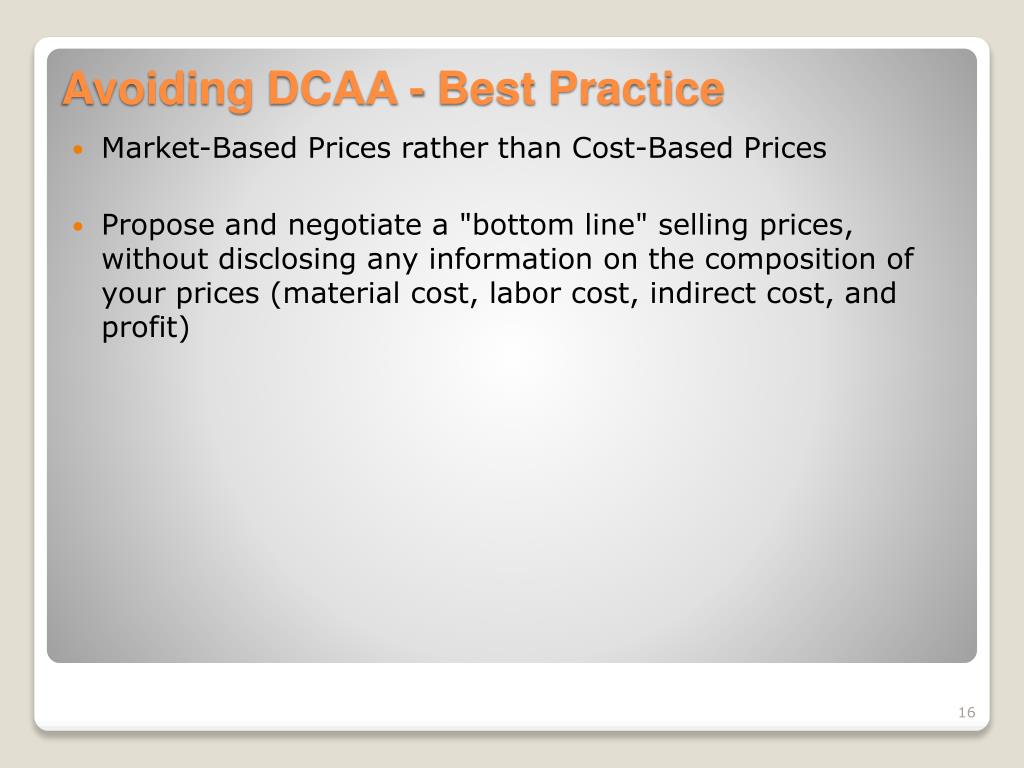 Avoiding DCAA - Best Practice

• Market-Based Prices rather than Cost-Based Prices

• Propose and negotiate a "bottom line" selling prices, without disclosing any information on the composition of your prices (material cost, labor cost, indirect cost, and profit)

16